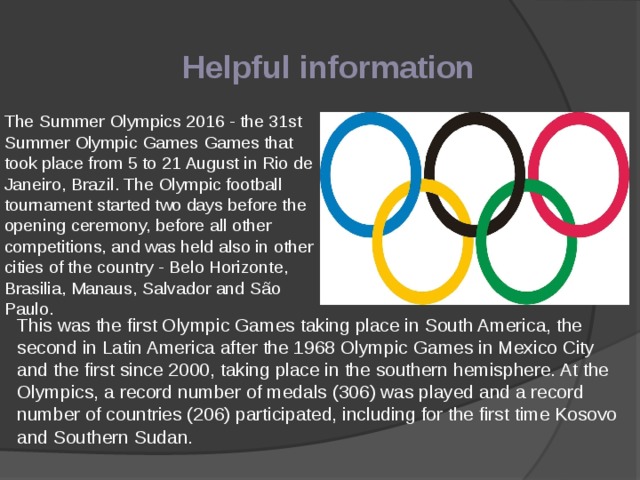 Helpful information

The Summer Olympics 2016 - the 31st Summer Olympic Games Games that took place from 5 to 21 August in Rio de Janeiro, Brazil. The Olympic football tournament started two days before the opening ceremony, before all other competitions, and was held also in other cities of the country - Belo Horizonte, Brasilia, Manaus, Salvador and São Paulo.

This was the first Olympic Games taking place in South America, the second in Latin America after the 1968 Olympic Games in Mexico City and the first since 2000, taking place in the southern hemisphere. At the Olympics, a record number of medals (306) was played and a record number of countries (206) participated, including for the first time Kosovo and Southern Sudan.